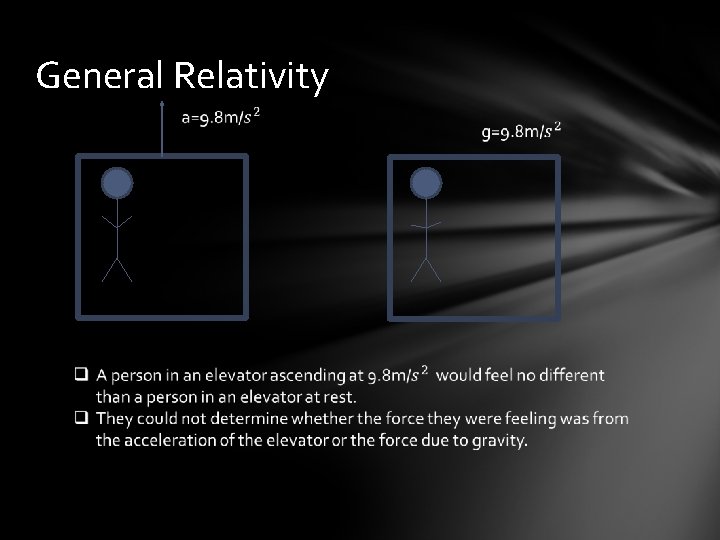 General Relativity

a=9.8m/$s^2$

g=9.8m/$s^2$

❑ A person in an elevator ascending at 9.8m/$s^2$ would feel no different than a person in an elevator at rest.
❑ They could not determine whether the force they were feeling was from the acceleration of the elevator or the force due to gravity.